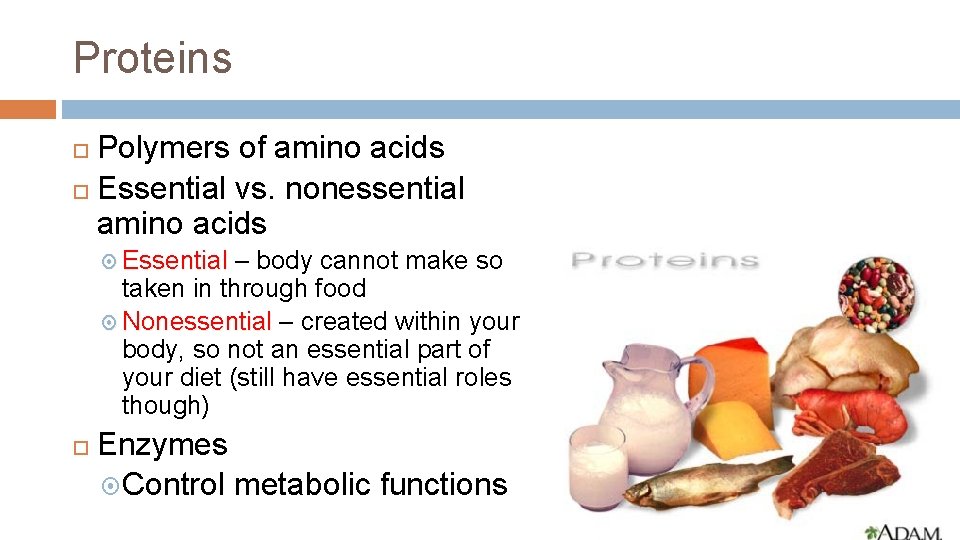 Proteins

Polymers of amino acids

Essential vs. nonessential amino acids

Essential – body cannot make so taken in through food

Nonessential – created within your body, so not an essential part of your diet (still have essential roles though)

Enzymes

Control metabolic functions

Proteins

ADAM.